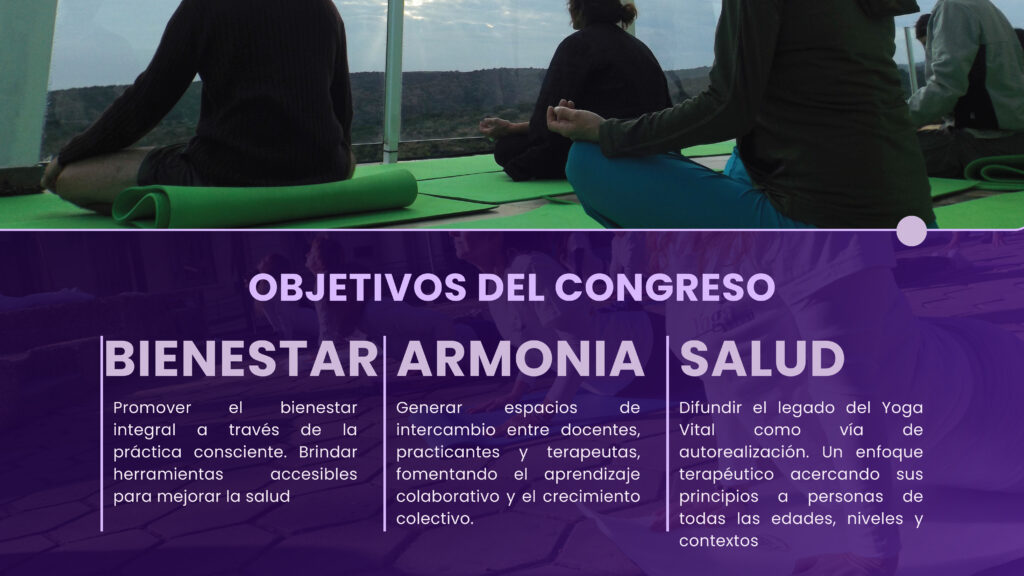 OBJETIVOS DEL CONGRESO

BIENESTAR

Promover el bienestar integral a través de la práctica consciente. Brindar herramientas accesibles para mejorar la salud

ARMONIA

Generar espacios de intercambio entre docentes, practicantes y terapeutas, fomentando el aprendizaje colaborativo y el crecimiento colectivo.

SALUD

Difundir el legado del Yoga Vital como vía de autorealización. Un enfoque terapéutico acercando sus principios a personas de todas las edades, niveles y contextos